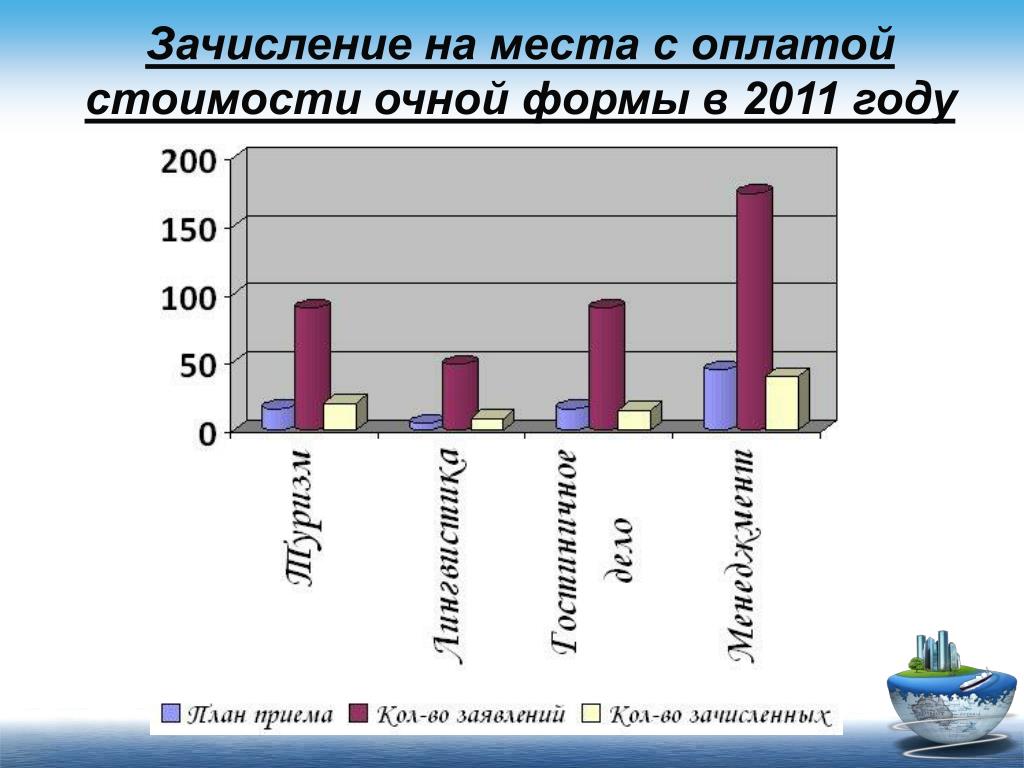 Зачисление на места с оплатой стоимости очной формы в 2011 году

200
150
100
50
0

Туризм
Лингвистика
Гостиничное дело
Менеджмент

План приема
Кол-во заявлений
Кол-во зачисленных